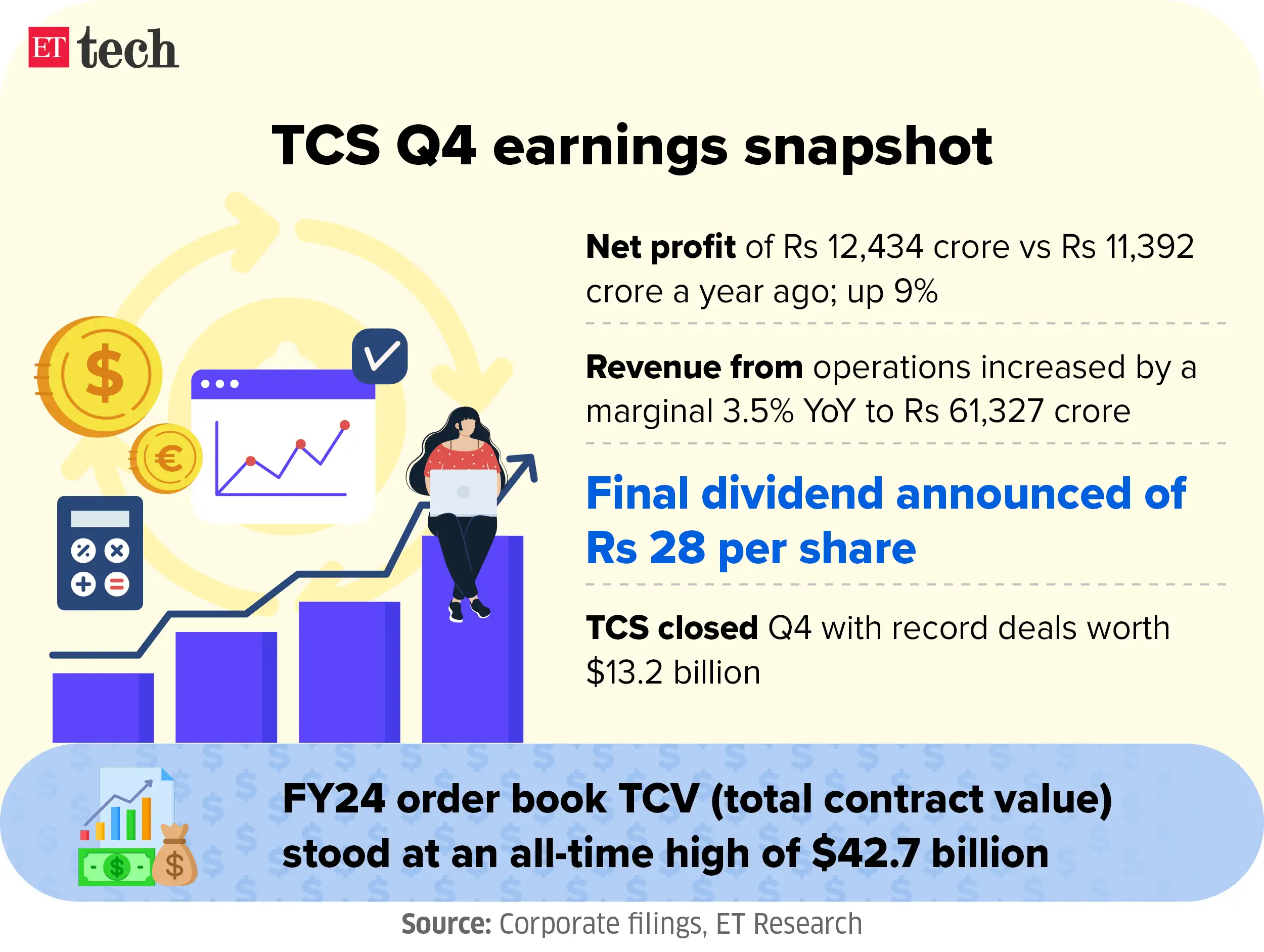 ET tech

TCS Q4 earnings snapshot

Net profit of Rs 12,434 crore vs Rs 11,392 crore a year ago; up 9%

Revenue from operations increased by a marginal 3.5% YoY to Rs 61,327 crore

Final dividend announced of Rs 28 per share

TCS closed Q4 with record deals worth $13.2 billion

FY24 order book TCV (total contract value) stood at an all-time high of $42.7 billion

Source: Corporate filings, ET Research